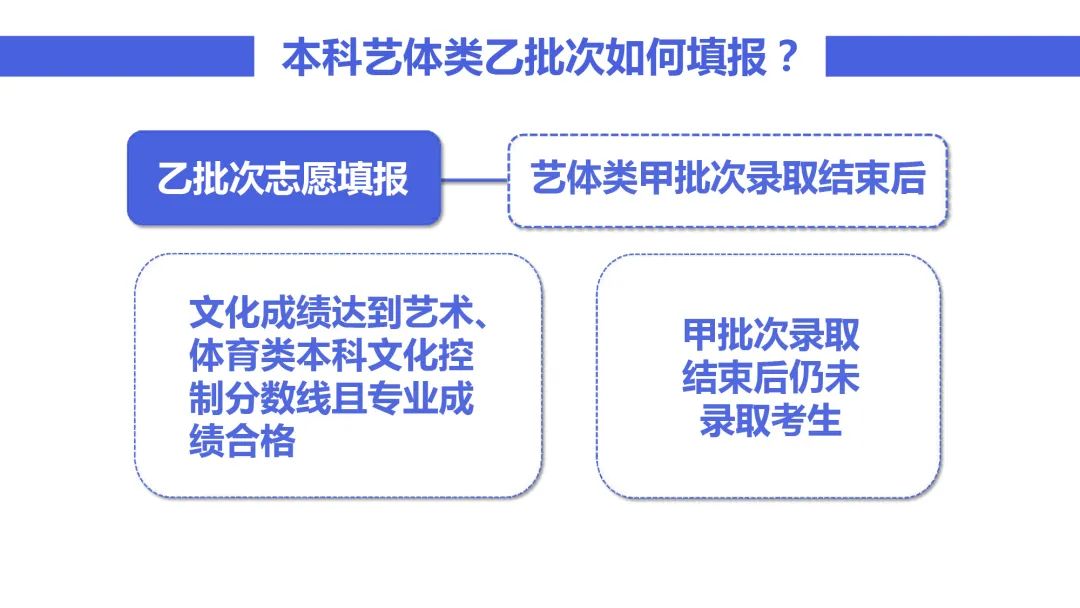 本科艺体类乙批次如何填报？

乙批次志愿填报

艺体类甲批次录取结束后

文化成绩达到艺术、体育类本科文化控制分数线且专业成绩合格

甲批次录取结束后仍未录取考生